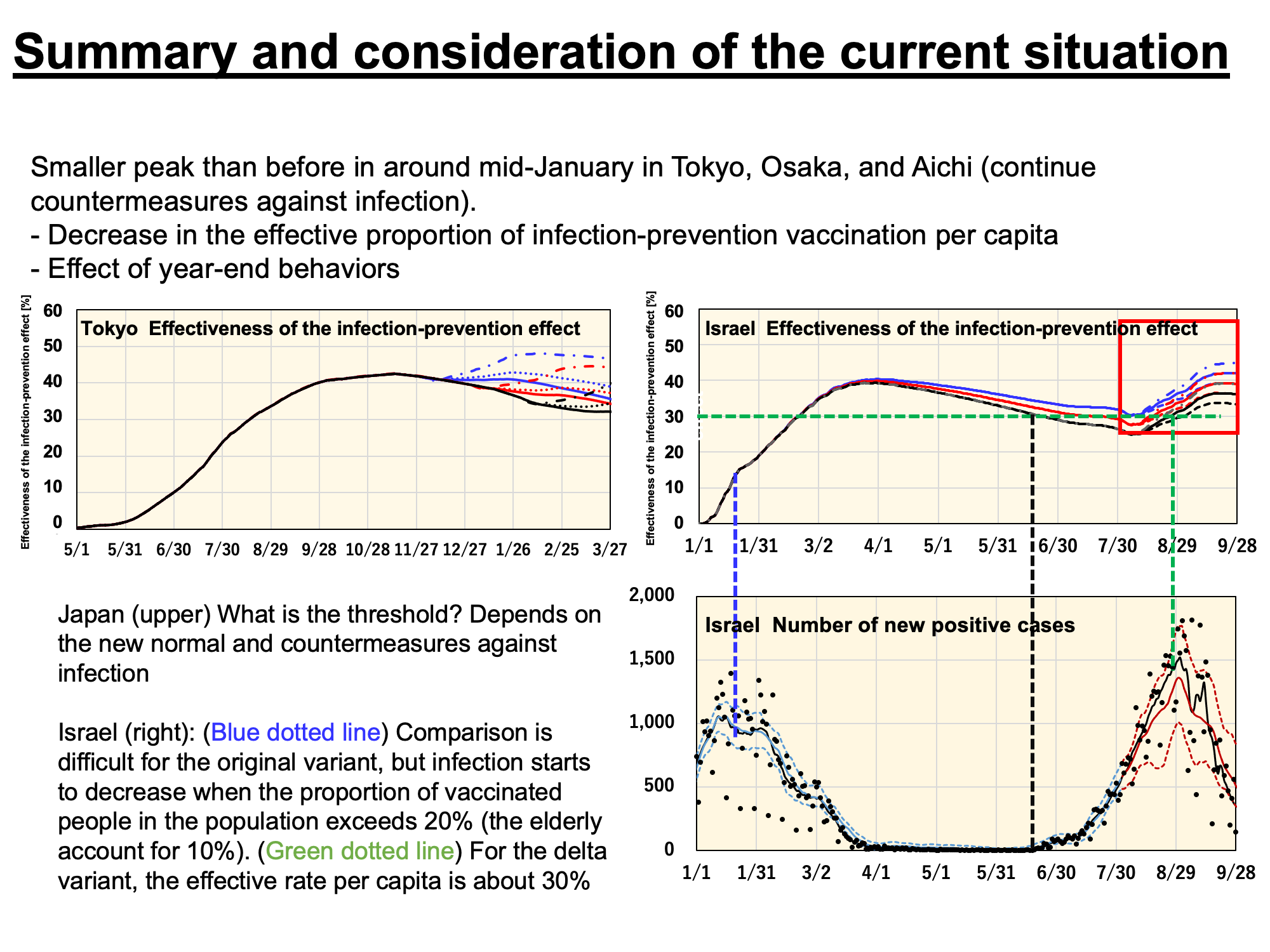 Summary and consideration of the current situation

Smaller peak than before in around mid-January in Tokyo, Osaka, and Aichi (continue countermeasures against infection).
- Decrease in the effective proportion of infection-prevention vaccination per capita
- Effect of year-end behaviors

Effectiveness of the infection-prevention effect [%]

60
50
40
30
20
10
0

Tokyo Effectiveness of the infection-prevention effect

5/1 5/31 6/30 7/30 8/29 9/28 10/28 11/27 12/27 1/26 2/25 3/27

Effectiveness of the infection-prevention effect [%]

60
50
40
30
20
10
0

Israel Effectiveness of the infection-prevention effect

1/1 1/31 3/2 4/1 5/1 5/31 6/30 7/30 8/29 9/28

2,000
1,500
1,000
500
0

Israel Number of new positive cases

1/1 1/31 3/2 4/1 5/1 5/31 6/30 7/30 8/29 9/28

Japan (upper) What is the threshold? Depends on the new normal and countermeasures against infection

Israel (right): (Blue dotted line) Comparison is difficult for the original variant, but infection starts to decrease when the proportion of vaccinated people in the population exceeds 20% (the elderly account for 10%). (Green dotted line) For the delta variant, the effective rate per capita is about 30%